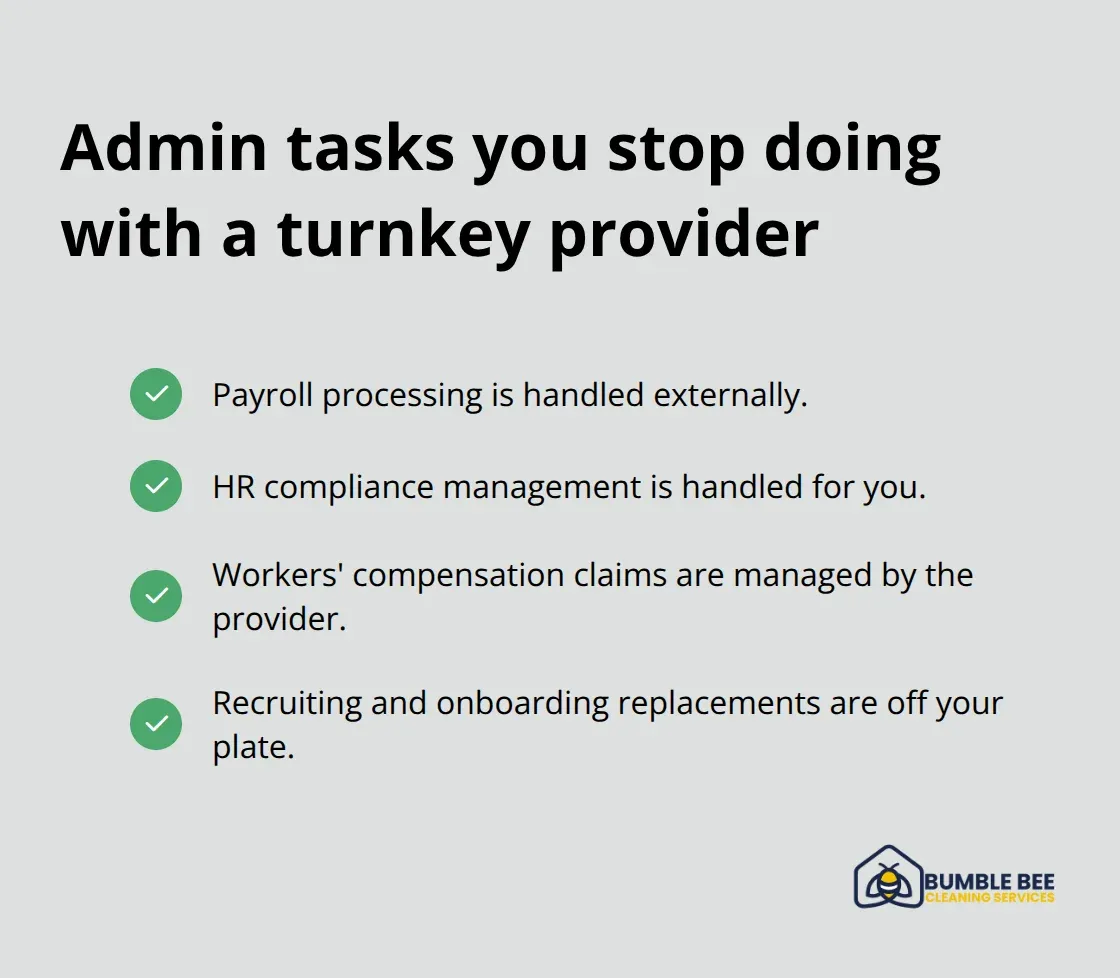 Admin tasks you stop doing with a turnkey provider

Payroll processing is handled externally.

HR compliance management is handled for you.

Workers' compensation claims are managed by the provider.

Recruiting and onboarding replacements are off your plate.

BUMBLE BEE
CLEANING SERVICES